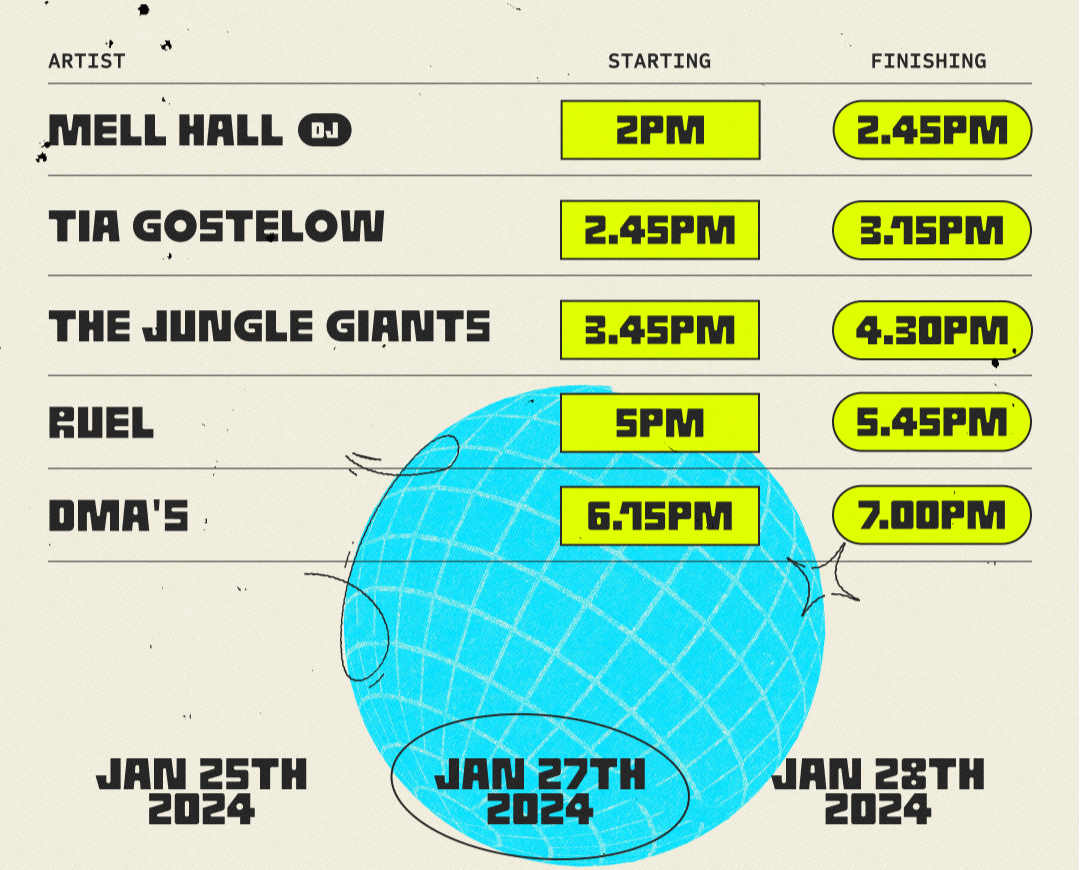 | ARTIST | STARTING | FINISHING |
|---|---|---|
| MELL HALL DJ | 2PM | 2.45PM |
| TIA GOSTELOW | 2.45PM | 3.15PM |
| THE JUNGLE GIANTS | 3.45PM | 4.30PM |
| RUEL | 5PM | 5.45PM |
| DMA'S | 6.15PM | 7.00PM |

JAN 25TH 2024

JAN 27TH 2024

JAN 28TH 2024